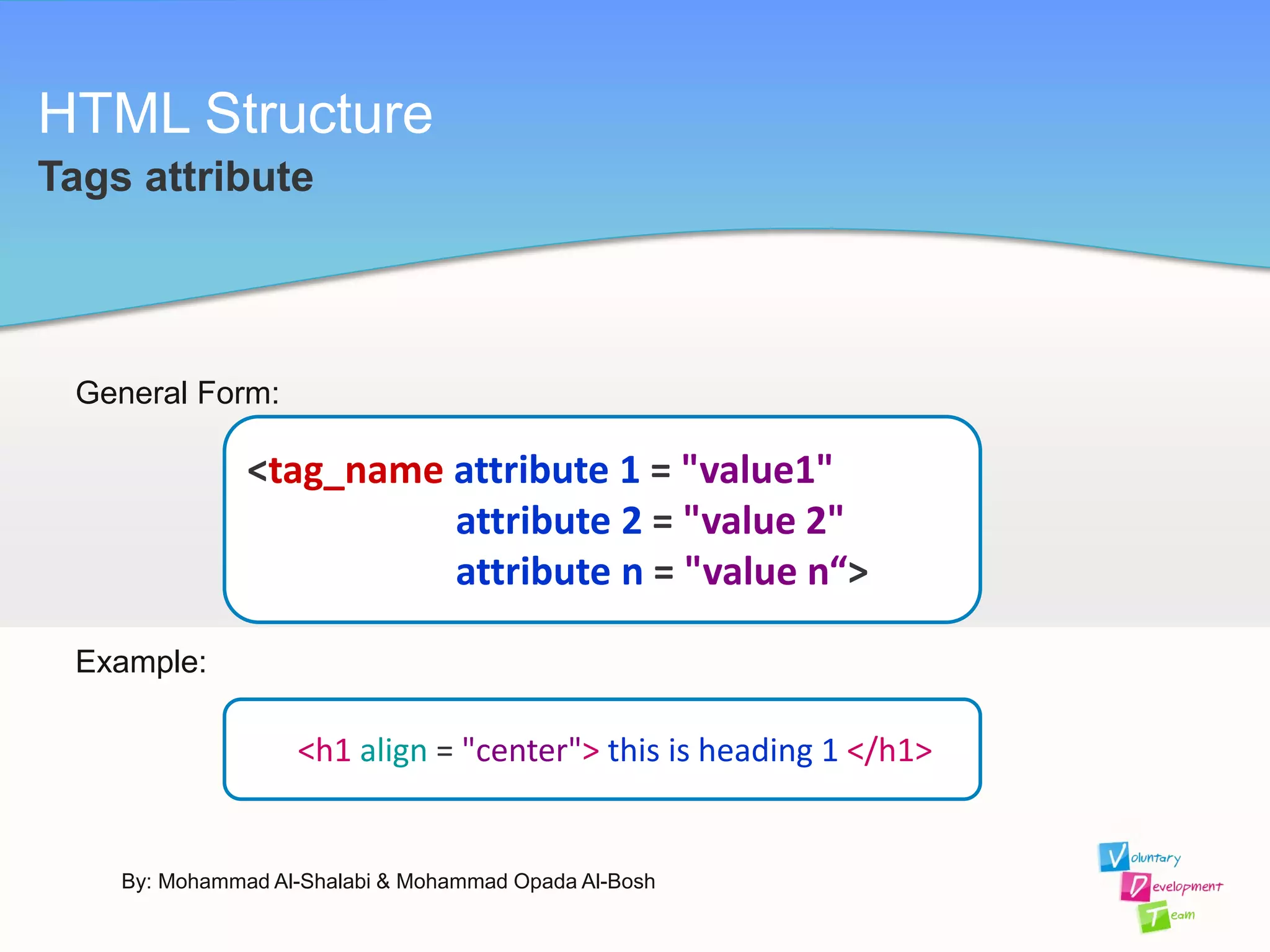 HTML Structure

Tags attribute

General Form:

<tag_name attribute 1 = "value1"
attribute 2 = "value 2"
attribute n = "value n“>

Example:

<h1 align = "center"> this is heading 1 </h1>

By: Mohammad Al-Shalabi & Mohammad Opada Al-Bosh

Voluntary
Development
Team